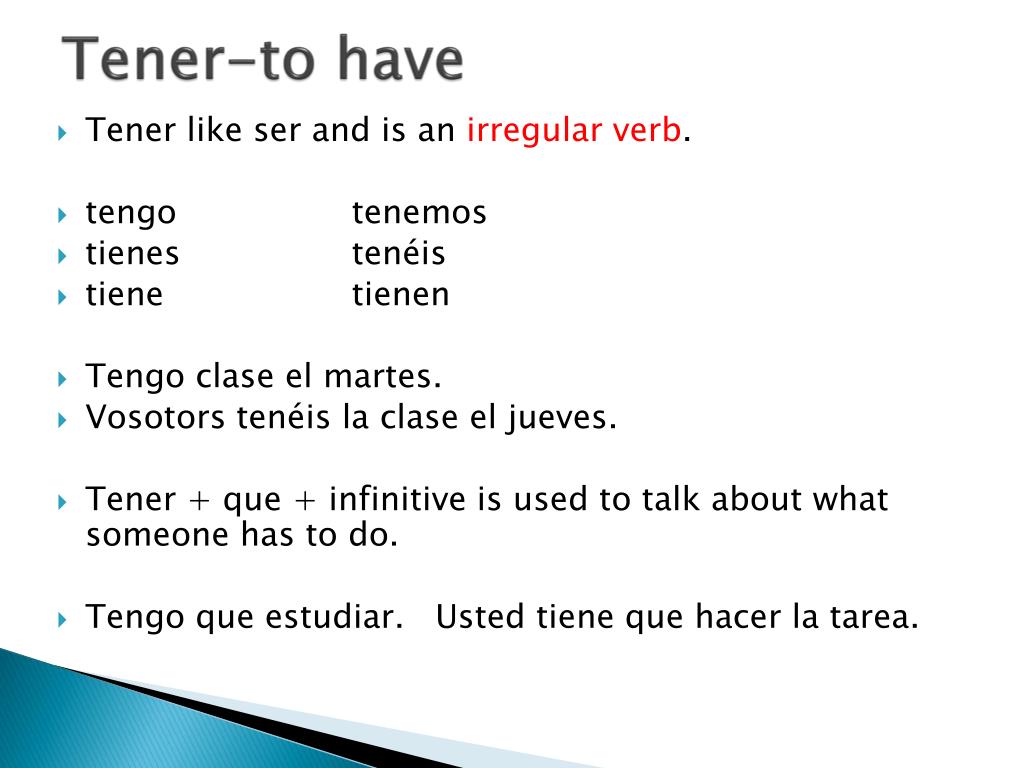 Tener-to have

Tener like ser and is an irregular verb.

tengo tenemos
tienes tenéis
tiene tienen

Tengo clase el martes.
Vosotors tenéis la clase el jueves.

Tener + que + infinitive is used to talk about what someone has to do.

Tengo que estudiar. Usted tiene que hacer la tarea.